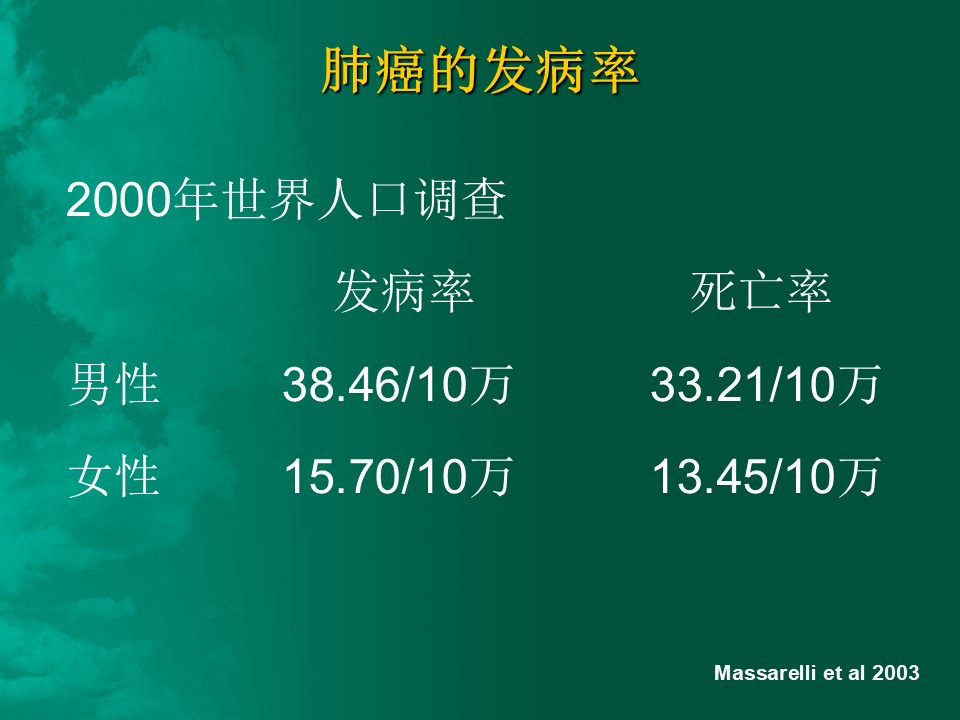 肺癌的发病率

2000年世界人口调查

|  | 发病率 | 死亡率 |
|---|---|---|
| 男性 | 38.46/10万 | 33.21/10万 |
| 女性 | 15.70/10万 | 13.45/10万 |

Massarelli et al 2003